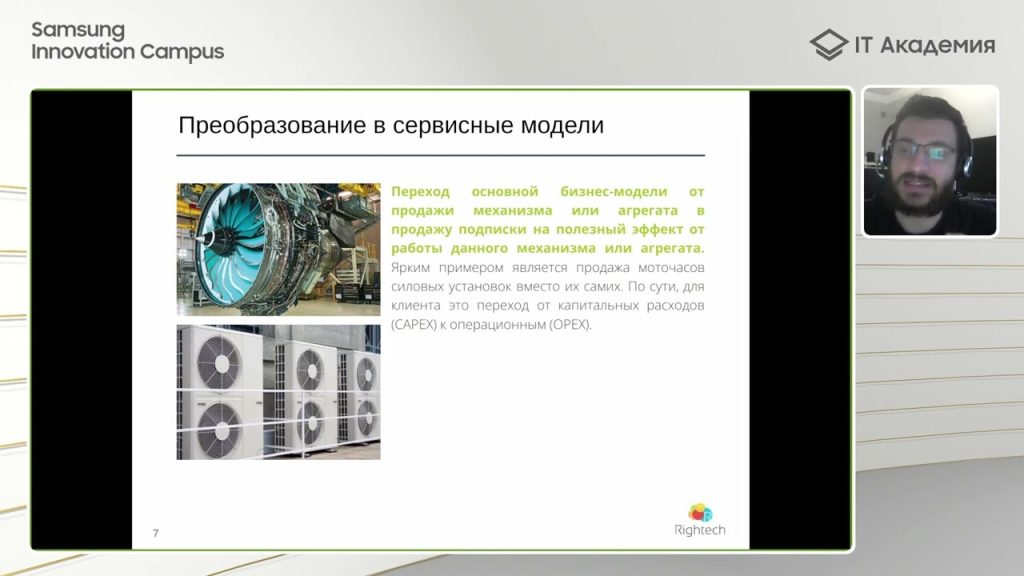 Samsung
Innovation Campus

IT Академия

Преобразование в сервисные модели

Переход основной бизнес-модели от продажи механизма или агрегата в продажу подписки на полезный эффект от работы данного механизма или агрегата. Ярким примером является продажа моточасов силовых установок вместо их самих. По сути, для клиента это переход от капитальных расходов (CAPEX) к операционным (OPEX).

7

Rightech